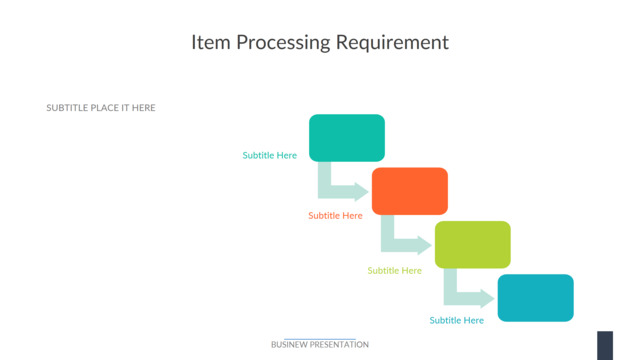 Item Processing Requirement

SUBTITLE PLACE IT HERE

Subtitle Here

Subtitle Here

Subtitle Here

Subtitle Here

BUSINEW PRESENTATION